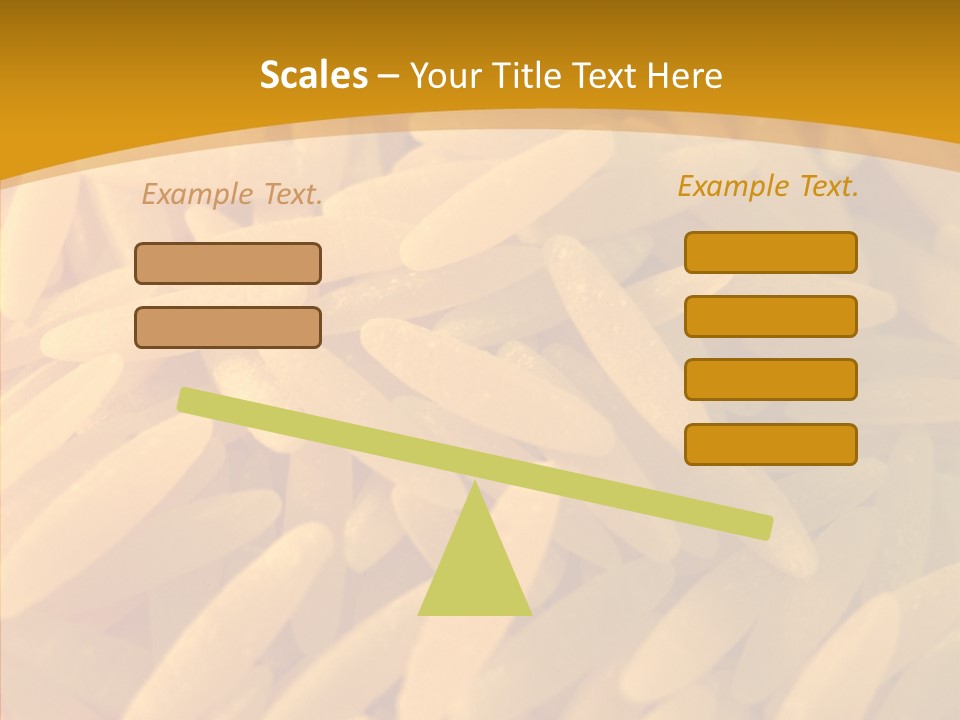 Scales – Your Title Text Here

Example Text.

Example Text.